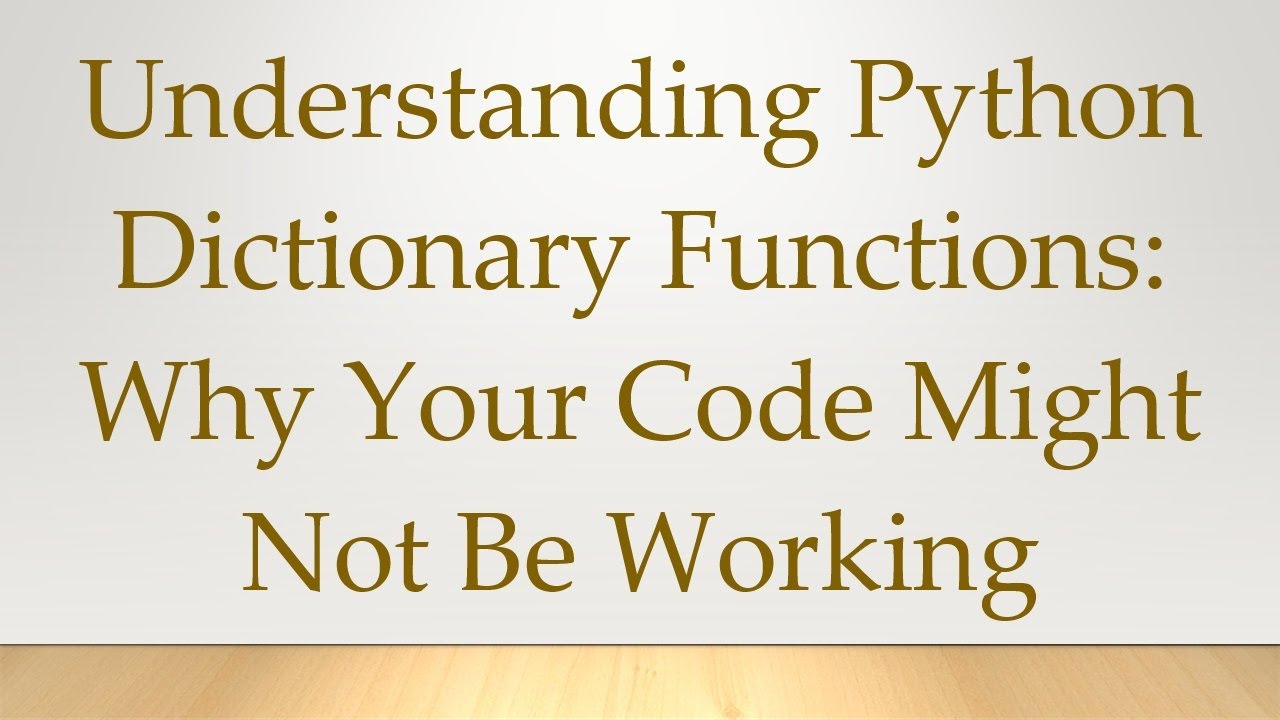 Understanding Python Dictionary Functions: Why Your Code Might Not Be Working